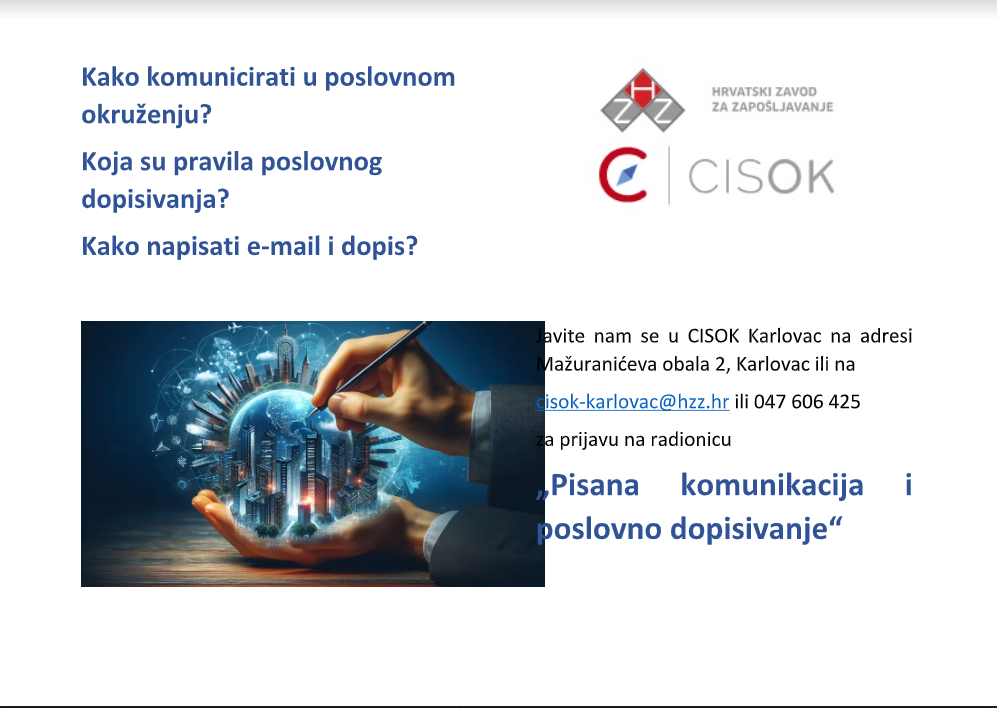 Kako komunicirati u poslovnom okruženju?

Koja su pravila poslovnog dopisivanja?

Kako napisati e-mail i dopis?

HZZ HRVATSKI ZAVOD ZA ZAPOŠLJAVANJE

CISOK

Javite nam se u CISOK Karlovac na adresi Mažuranićeva obala 2, Karlovac ili na

cisok-karlovac@hzz.hr ili 047 606 425

za prijavu na radionicu

„Pisana komunikacija i poslovno dopisivanje“